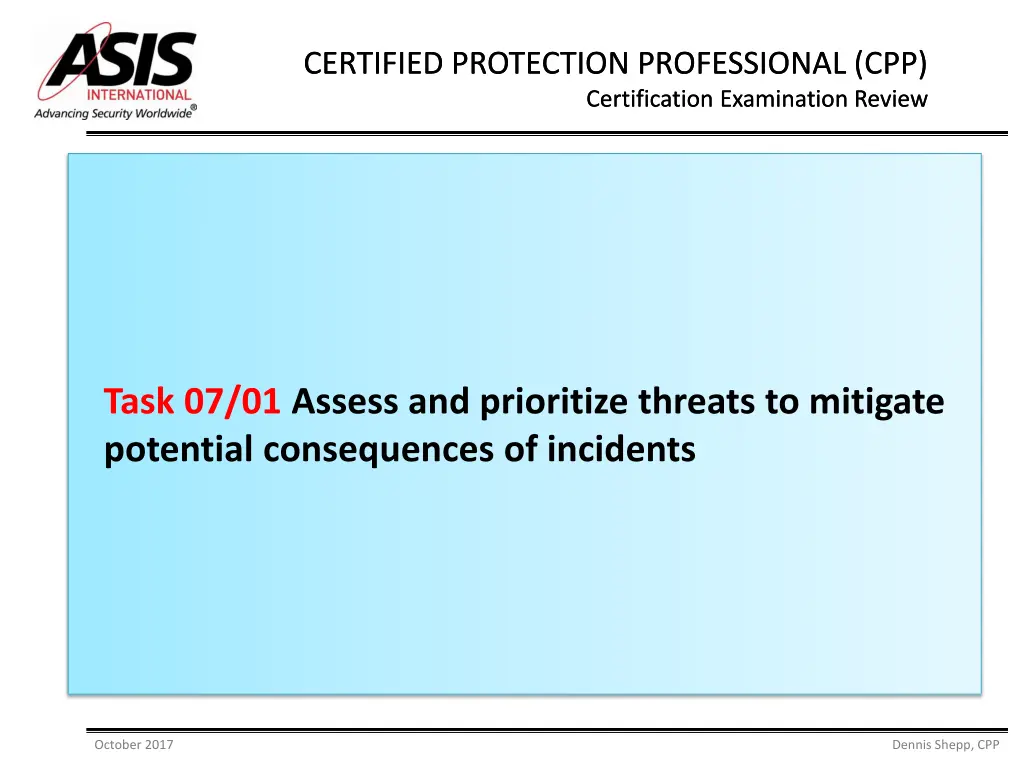 ASIS INTERNATIONAL
Advancing Security Worldwide®

CERTIFIED PROTECTION PROFESSIONAL (CPP)
Certification Examination Review

Task 07/01 Assess and prioritize threats to mitigate potential consequences of incidents

October 2017

Dennis Shepp, CPP